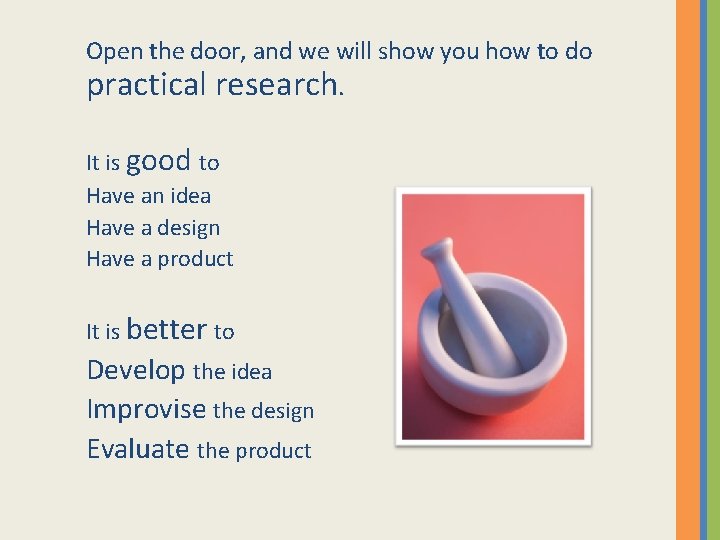 Open the door, and we will show you how to do practical research.

It is good to
Have an idea
Have a design
Have a product

It is better to
Develop the idea
Improvise the design
Evaluate the product